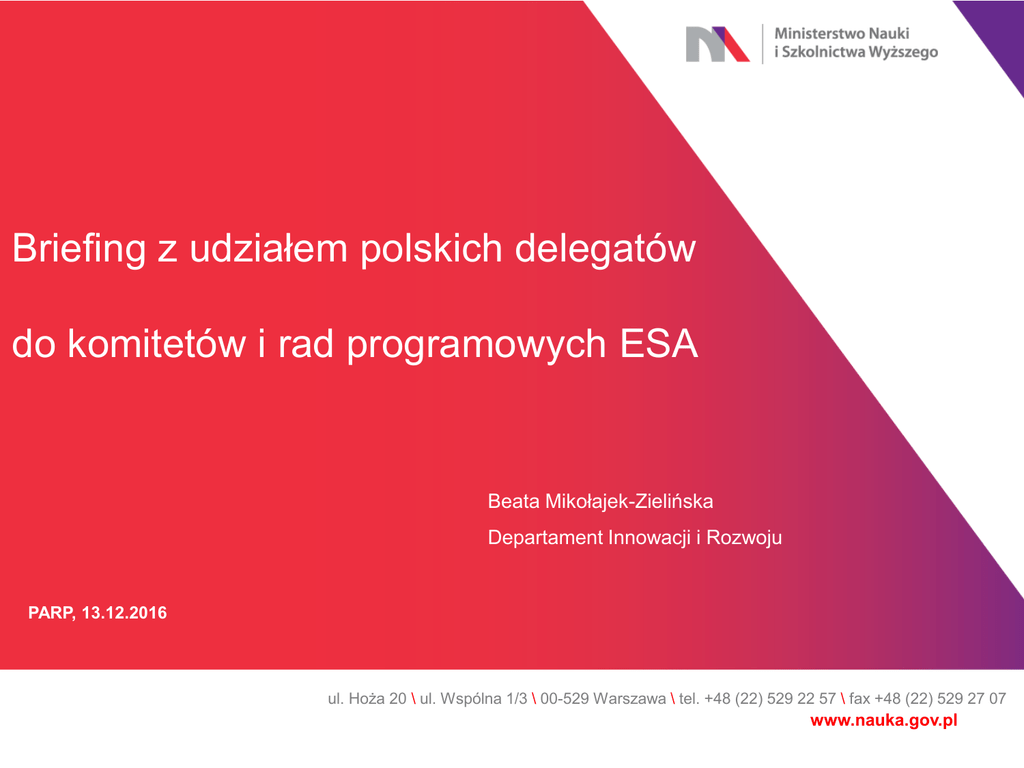 Ministerstwo Nauki
i Szkolnictwa Wyższego

Briefing z udziałem polskich delegatów

do komitetów i rad programowych ESA

Beata Mikołajek-Zielińska

Departament Innowacji i Rozwoju

PARP, 13.12.2016

ul. Hoża 20 \ ul. Wspólna 1/3 \ 00-529 Warszawa \ tel. +48 (22) 529 22 57 \ fax +48 (22) 529 27 07
www.nauka.gov.pl